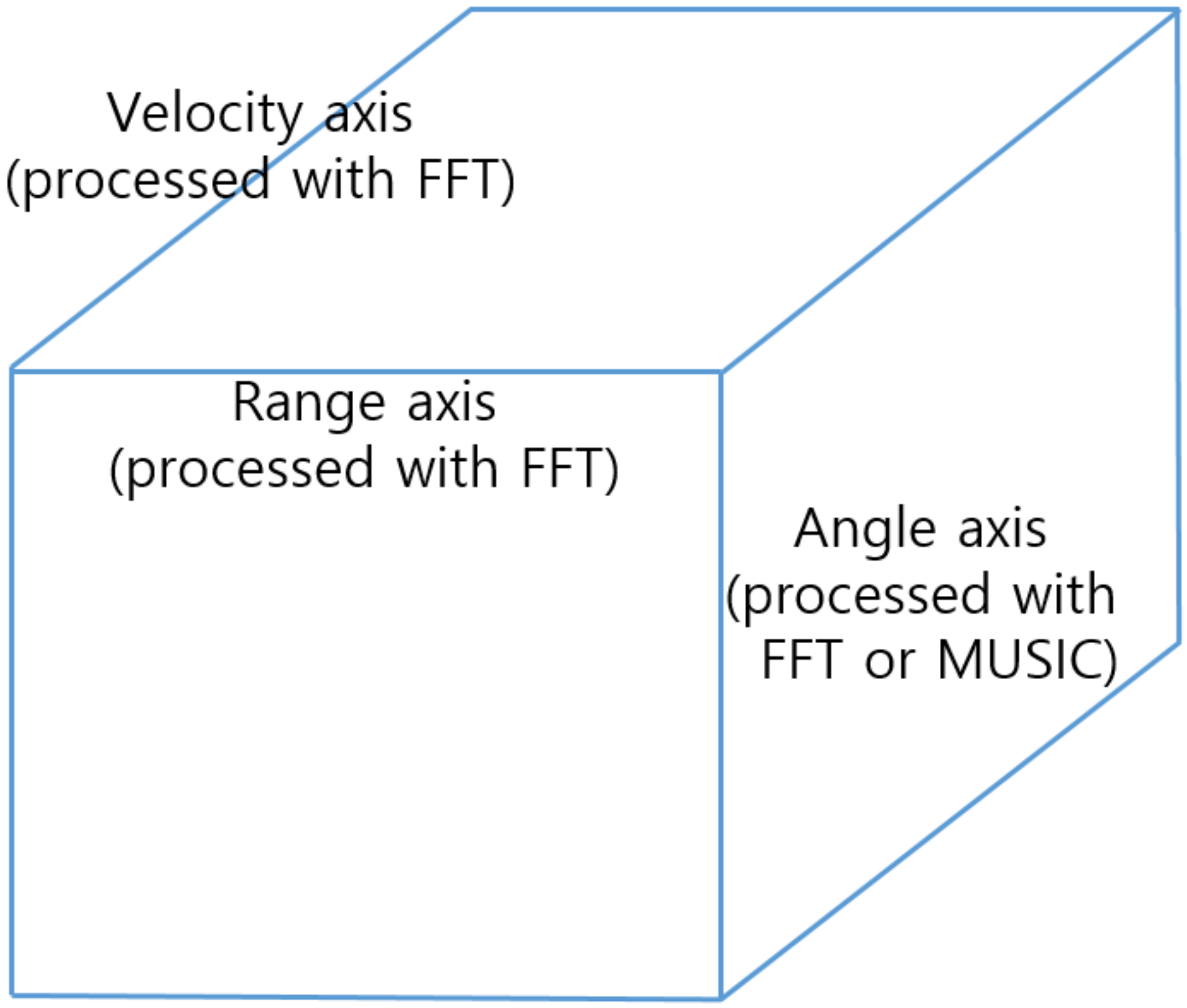 Velocity axis
(processed with FFT)

Range axis
(processed with FFT)

Angle axis
(processed with FFT or MUSIC)